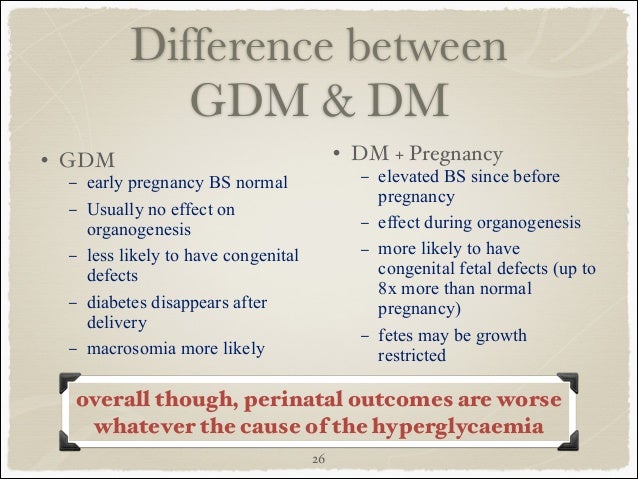 Difference between GDM & DM

• GDM
– early pregnancy BS normal
– Usually no effect on organogenesis
– less likely to have congenital defects
– diabetes disappears after delivery
– macrosomia more likely

• DM + Pregnancy
– elevated BS since before pregnancy
– effect during organogenesis
– more likely to have congenital fetal defects (up to 8x more than normal pregnancy)
– fetes may be growth restricted

overall though, perinatal outcomes are worse whatever the cause of the hyperglycaemia

26